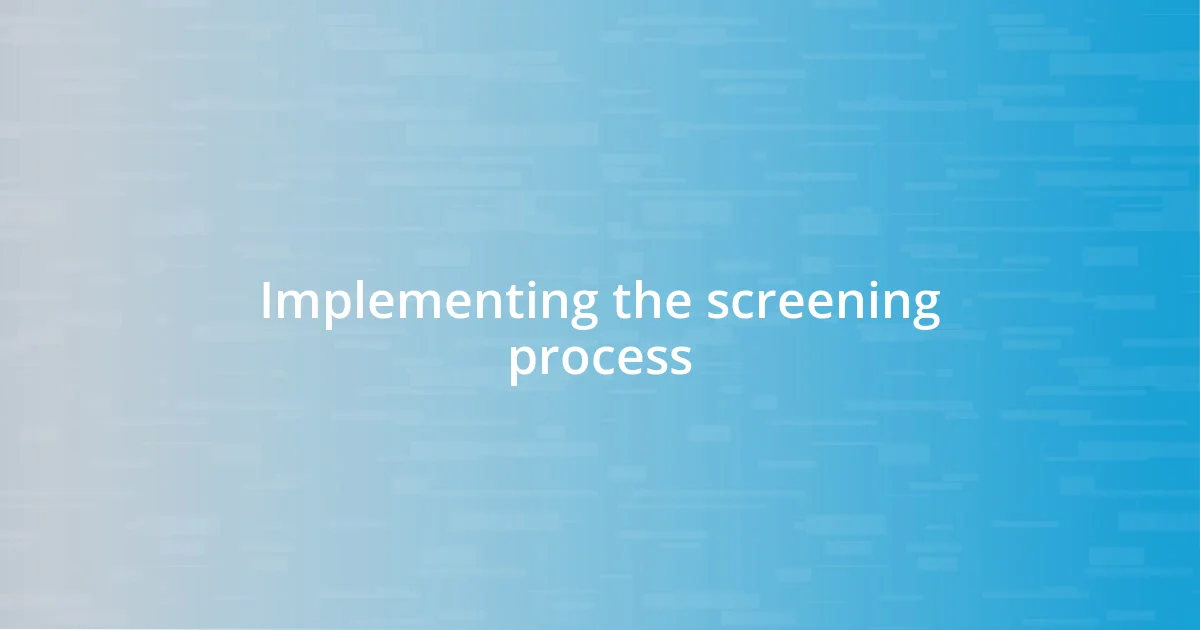 Implementing the screening process